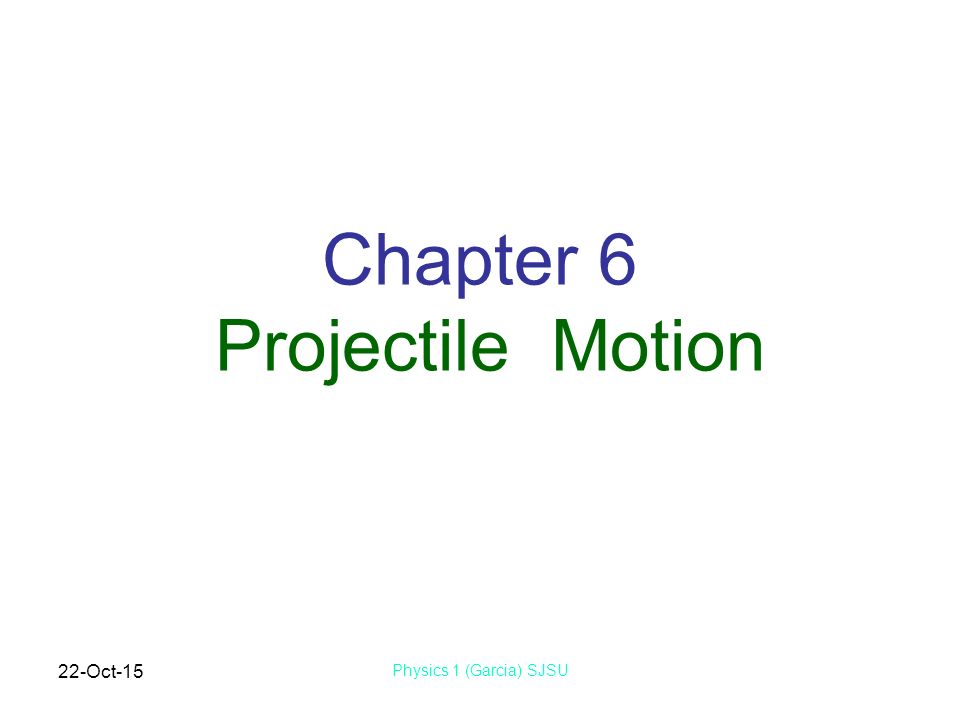 Chapter 6
Projectile Motion

22-Oct-15

Physics 1 (Garcia) SJSU